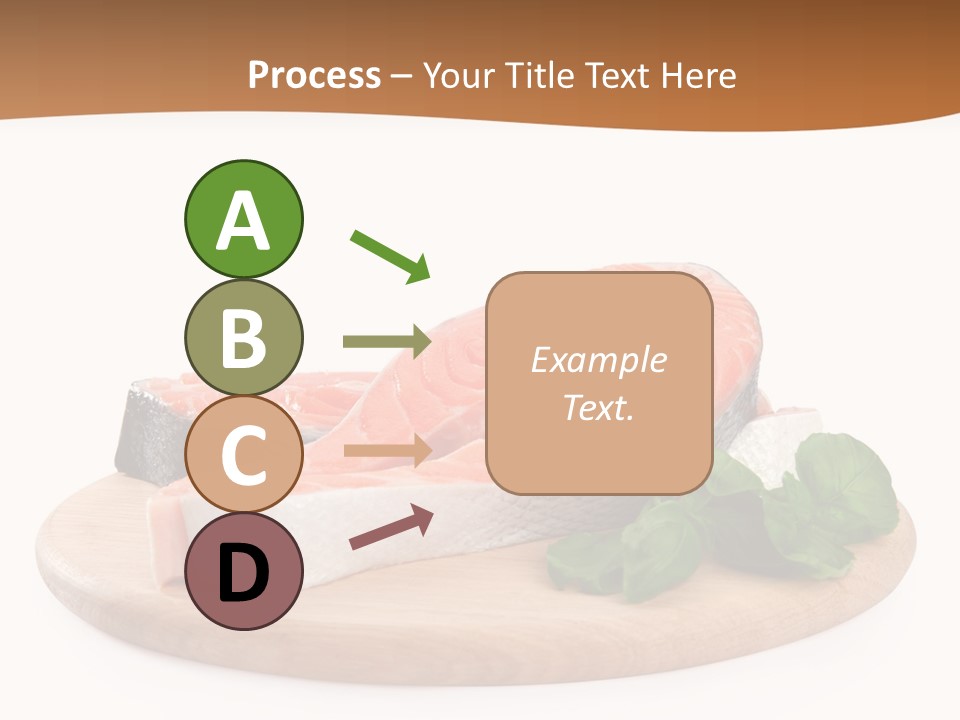 Process – Your Title Text Here

A

B

C

D

Example Text.